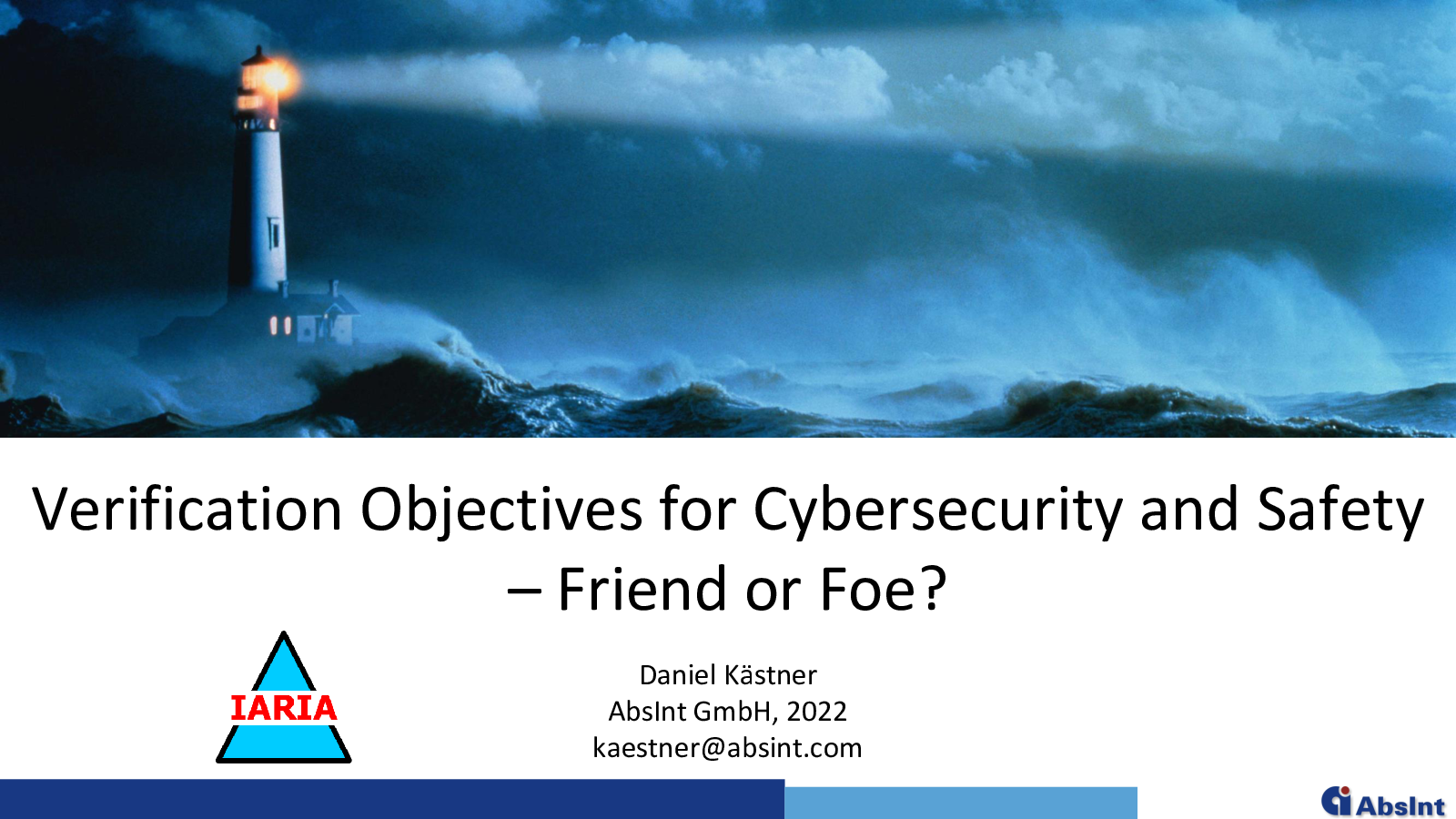 Verification Objectives for Cybersecurity and Safety – Friend or Foe?

IARIA

Daniel Kästner
AbsInt GmbH, 2022
kaestner@absint.com

AbsInt